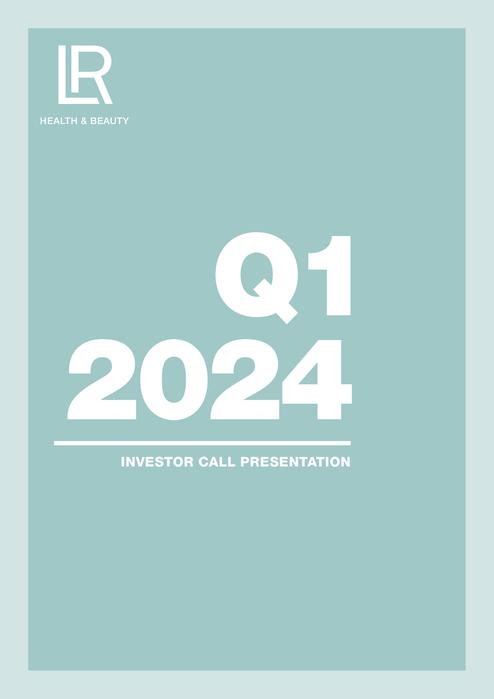 LR
HEALTH & BEAUTY

Q1
2024

INVESTOR CALL PRESENTATION